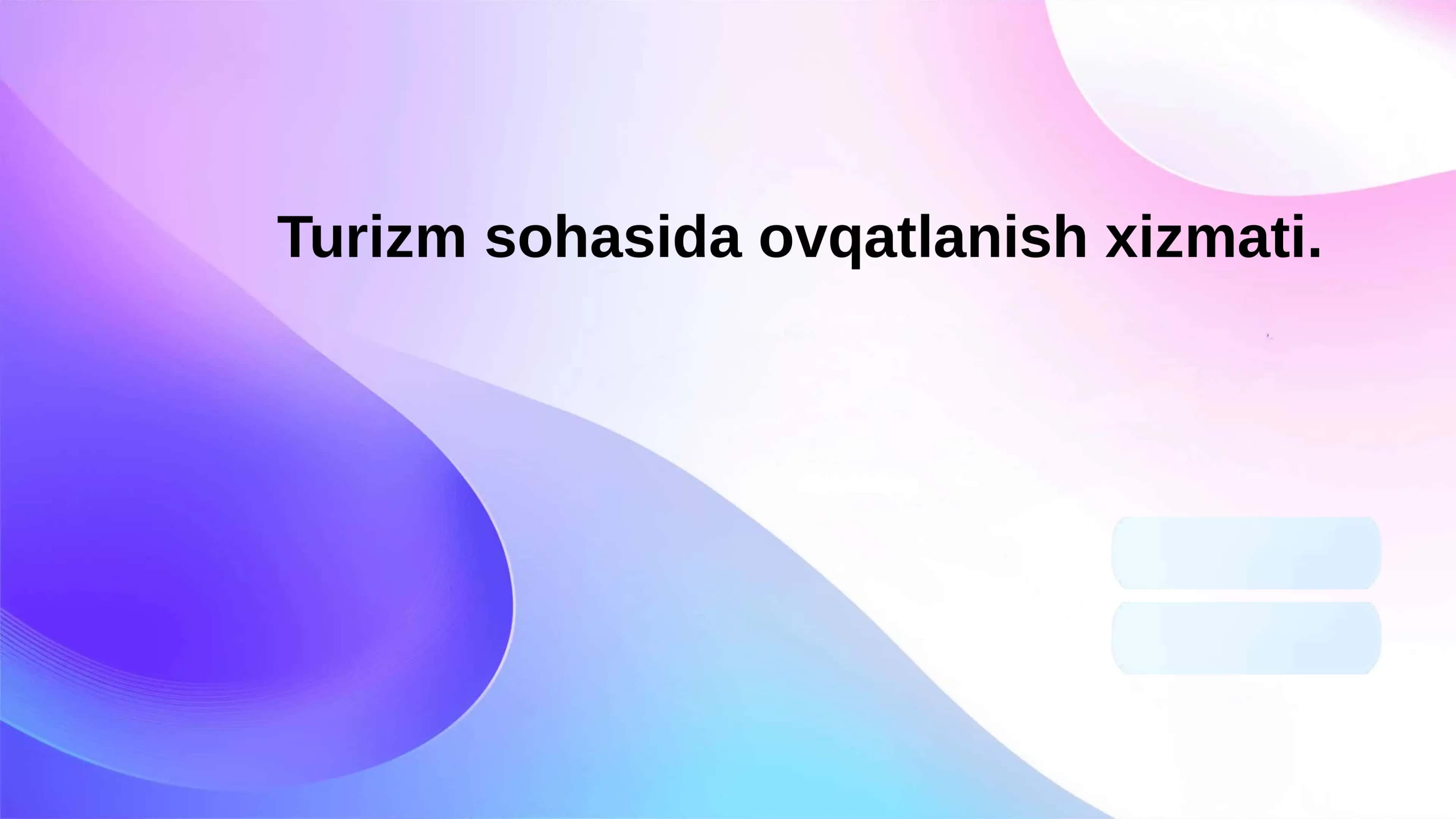 Turizm sohasida ovqatlanish xizmati.